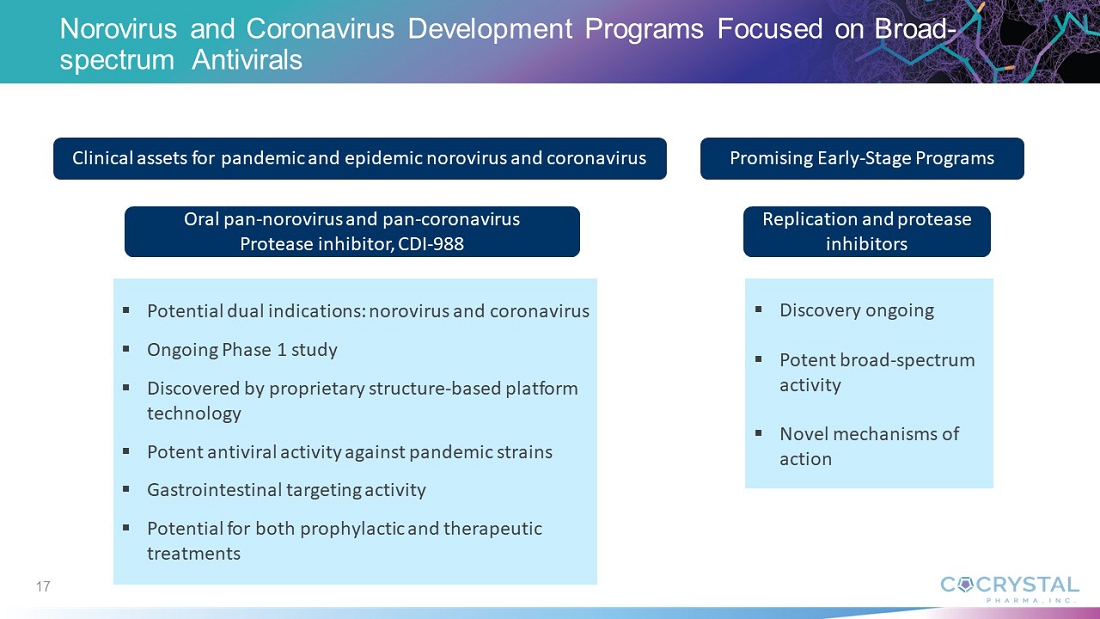 Norovirus and Coronavirus Development Programs Focused on Broad-spectrum Antivirals

Clinical assets for pandemic and epidemic norovirus and coronavirus

Oral pan-norovirus and pan-coronavirus Protease inhibitor, CDI-988

▪ Potential dual indications: norovirus and coronavirus
▪ Ongoing Phase 1 study
▪ Discovered by proprietary structure-based platform technology
▪ Potent antiviral activity against pandemic strains
▪ Gastrointestinal targeting activity
▪ Potential for both prophylactic and therapeutic treatments

Promising Early-Stage Programs

Replication and protease inhibitors

▪ Discovery ongoing
▪ Potent broad-spectrum activity
▪ Novel mechanisms of action

17

COCRYSTAL PHARMA, INC.